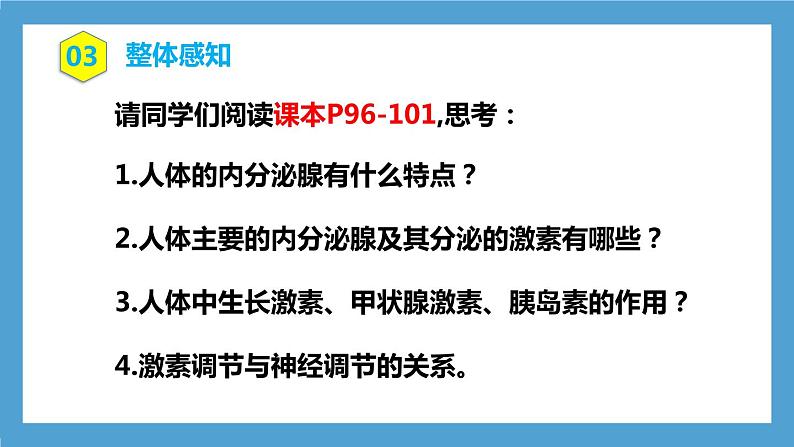 03 整体感知

请同学们阅读课本P96-101,思考：

1.人体的内分泌腺有什么特点？

2.人体主要的内分泌腺及其分泌的激素有哪些？

3.人体中生长激素、甲状腺激素、胰岛素的作用？

4.激素调节与神经调节的关系。